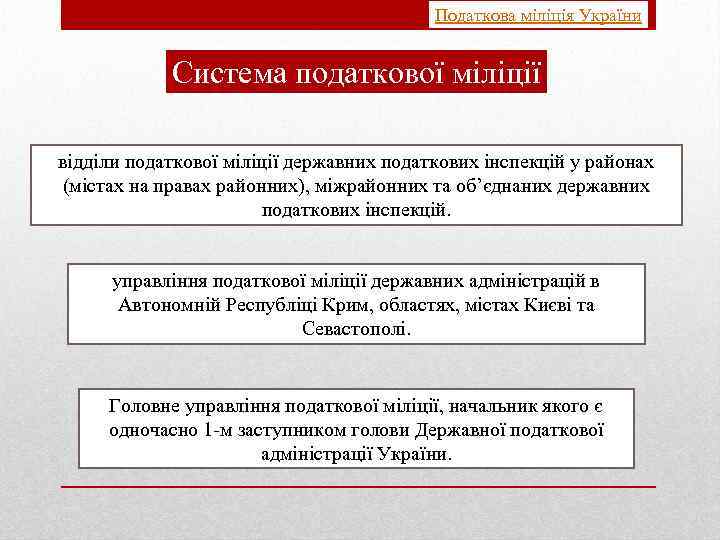 Податкова міліція України

Система податкової міліції

відділи податкової міліції державних податкових інспекцій у районах (містах на правах районних), міжрайонних та об'єднаних державних податкових інспекцій.

управління податкової міліції державних адміністрацій в Автономній Республіці Крим, областях, містах Києві та Севастополі.

Головне управління податкової міліції, начальник якого є одночасно 1-м заступником голови Державної податкової адміністрації України.